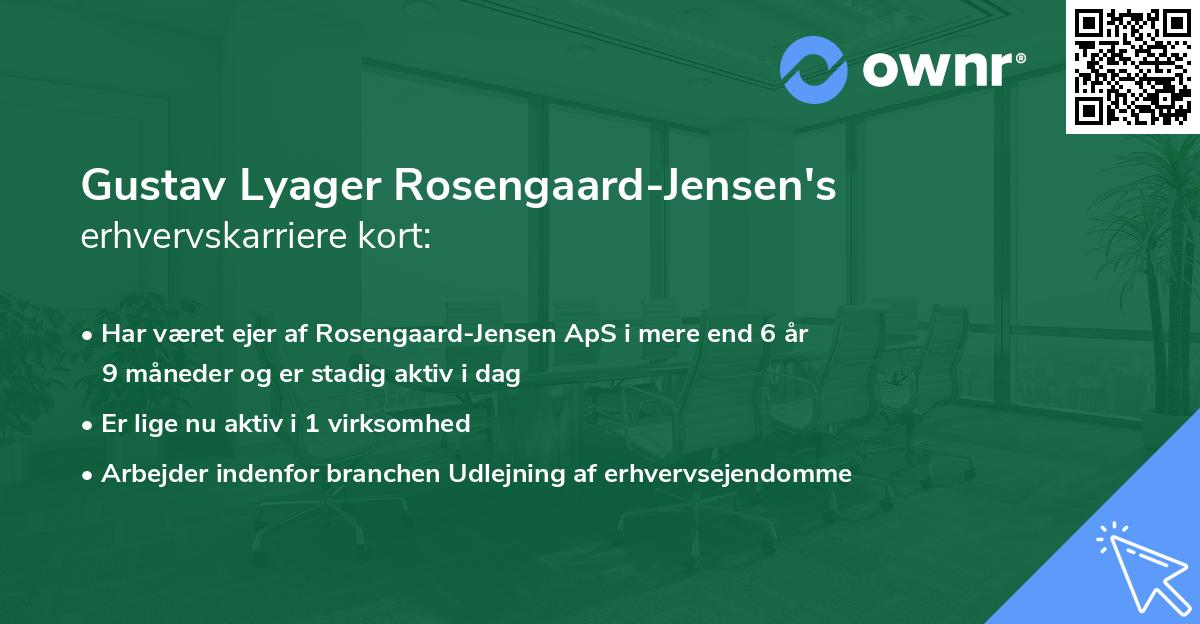 ownr®

Gustav Lyager Rosengaard-Jensen's erhvervskarriere kort:

• Har været ejer af Rosengaard-Jensen ApS i mere end 6 år 9 måneder og er stadig aktiv i dag

• Er lige nu aktiv i 1 virksomhed

• Arbejder indenfor branchen Udlejning af erhvervsejendomme